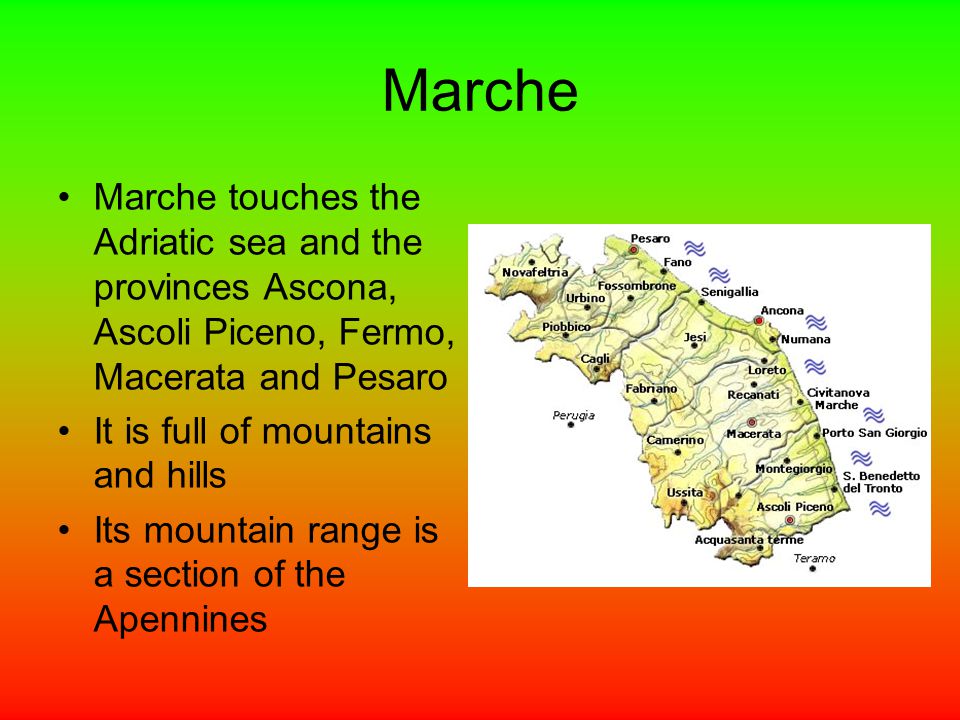 Marche

• Marche touches the Adriatic sea and the provinces Ascona, Ascoli Piceno, Fermo, Macerata and Pesaro
• It is full of mountains and hills
• Its mountain range is a section of the Apennines

Pesaro
Fano
Novafeltria
Fossombrone
Senigallia
Urbino
Ancona
Piobbico
Jesi
Numana
Cagli
Loreto
Fabriano
Recanati
Civitanova Marche
Perugia
Camerino
Macerata
Porto San Giorgio
Montegiorgio
S. Benedetto del Tronto
Ussita
Ascoli Piceno
Acquasanta terme
Teramo